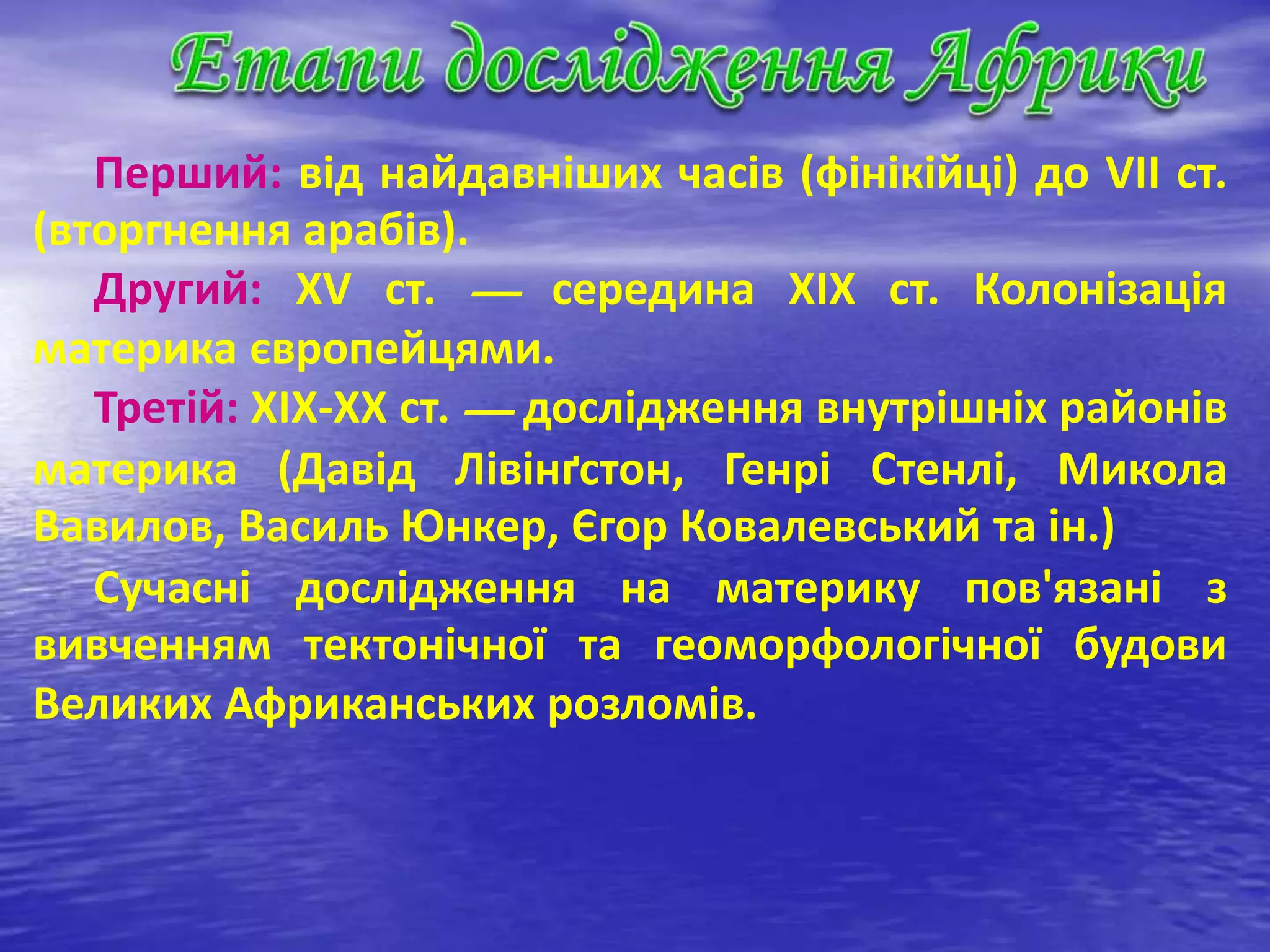 Етапи дослідження Африки

Перший: від найдавніших часів (фінікійці) до VII ст. (вторгнення арабів).

Другий: XV ст. — середина XIX ст. Колонізація материка європейцями.

Третій: XIX-XX ст. — дослідження внутрішніх районів материка (Давід Лівінґстон, Генрі Стенлі, Микола Вавилов, Василь Юнкер, Єгор Ковалевський та ін.)

Сучасні дослідження на материку пов'язані з вивченням тектонічної та геоморфологічної будови Великих Африканських розломів.